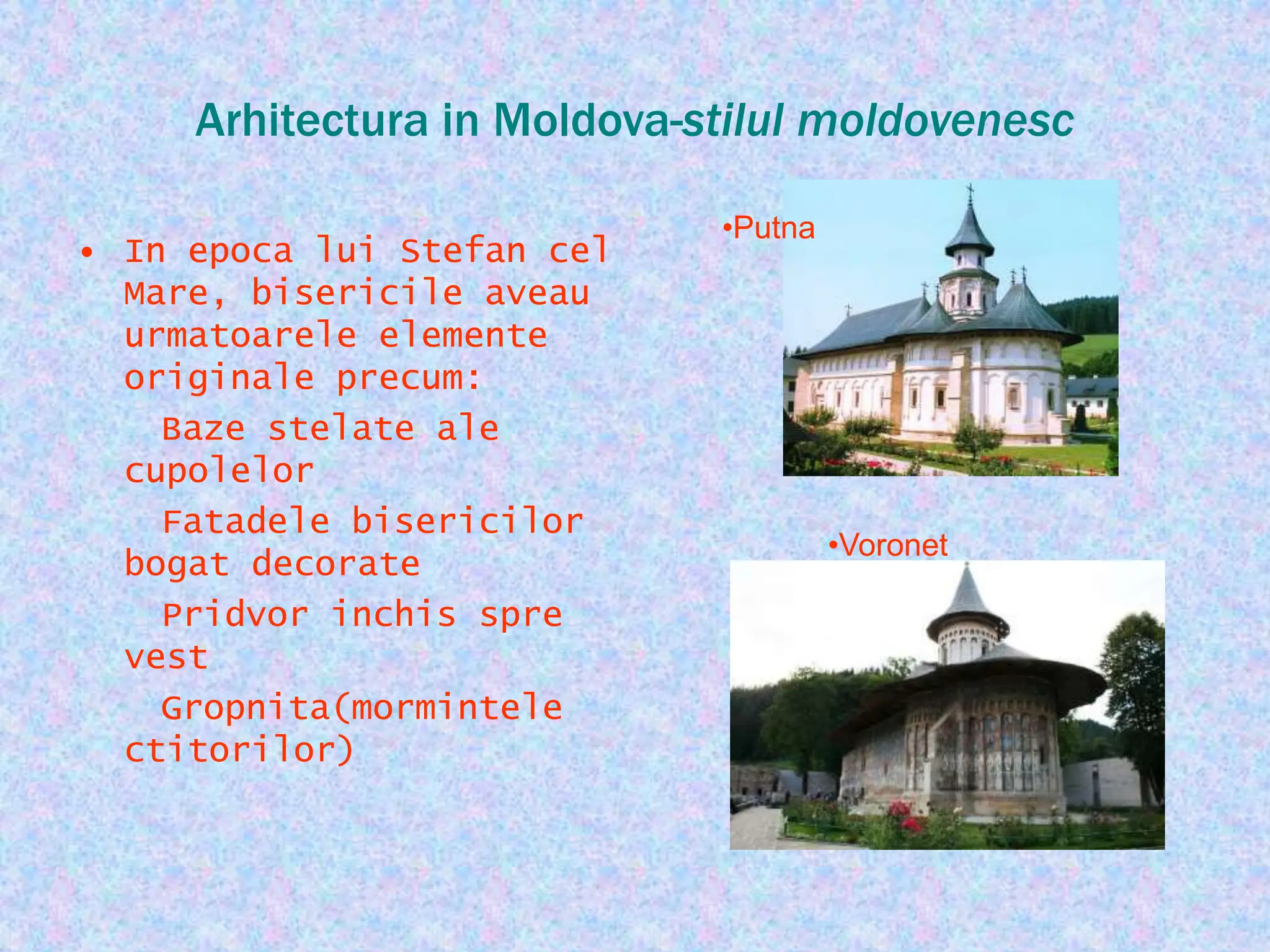 Arhitectura in Moldova-stilul moldovenesc

• In epoca lui Stefan cel Mare, bisericile aveau urmatoarele elemente originale precum:

Baze stelate ale cupolelor

Fatadele bisericilor bogat decorate

Pridvor inchis spre vest

Gropnita(mormintele ctitorilor)

•Putna

•Voronet